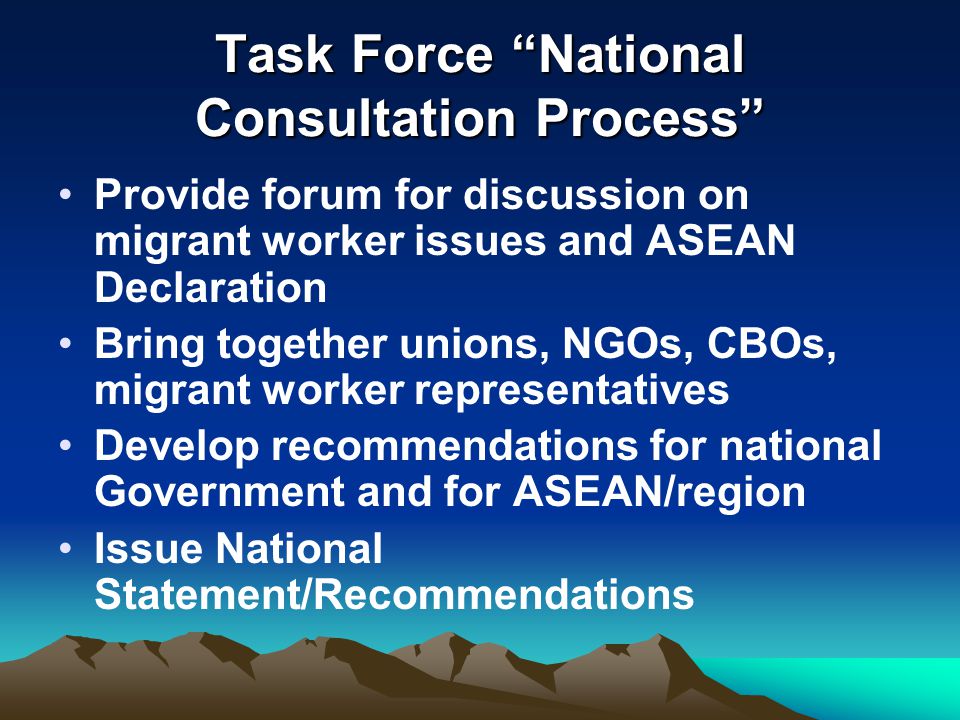 Task Force “National Consultation Process”

• Provide forum for discussion on migrant worker issues and ASEAN Declaration
• Bring together unions, NGOs, CBOs, migrant worker representatives
• Develop recommendations for national Government and for ASEAN/region
• Issue National Statement/Recommendations